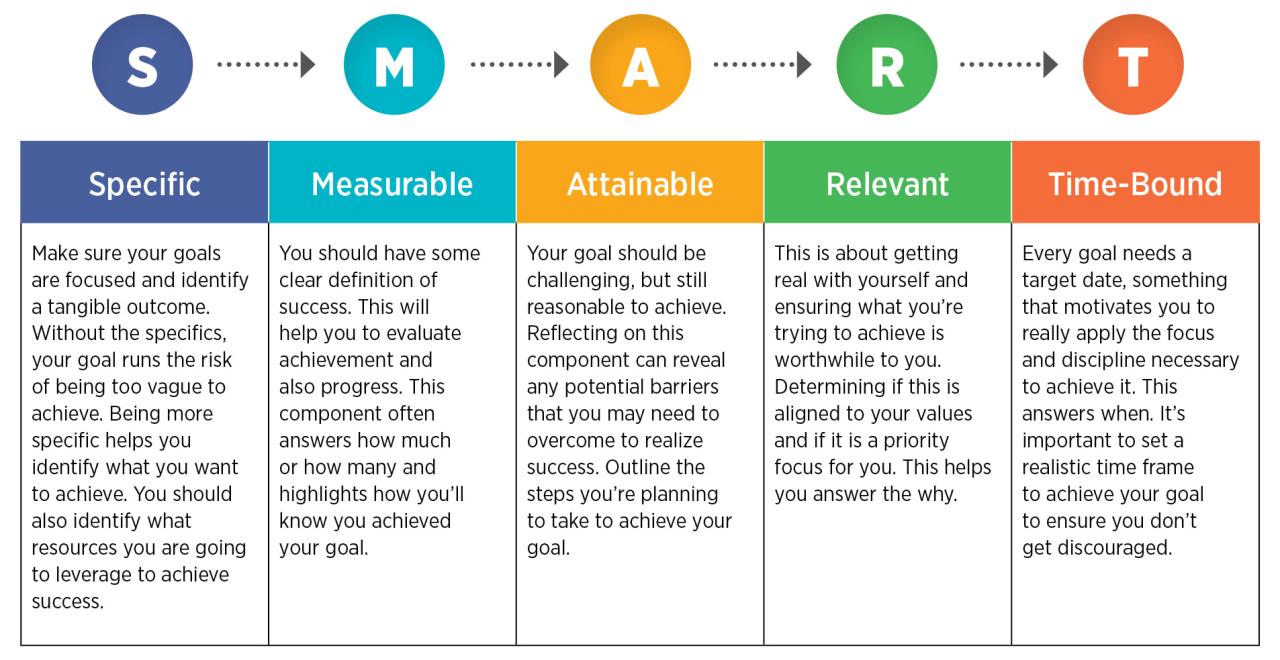 S M A R T

| Specific | Measurable | Attainable | Relevant | Time-Bound |
|---|---|---|---|---|
| Make sure your goals are focused and identify a tangible outcome. Without the specifics, your goal runs the risk of being too vague to achieve. Being more specific helps you identify what you want to achieve. You should also identify what resources you are going to leverage to achieve success. | You should have some clear definition of success. This will help you to evaluate achievement and also progress. This component often answers how much or how many and highlights how you'll know you achieved your goal. | Your goal should be challenging, but still reasonable to achieve. Reflecting on this component can reveal any potential barriers that you may need to overcome to realize success. Outline the steps you're planning to take to achieve your goal. | This is about getting real with yourself and ensuring what you're trying to achieve is worthwhile to you. Determining if this is aligned to your values and if it is a priority focus for you. This helps you answer the why. | Every goal needs a target date, something that motivates you to really apply the focus and discipline necessary to achieve it. This answers when. It's important to set a realistic time frame to achieve your goal to ensure you don't get discouraged. |